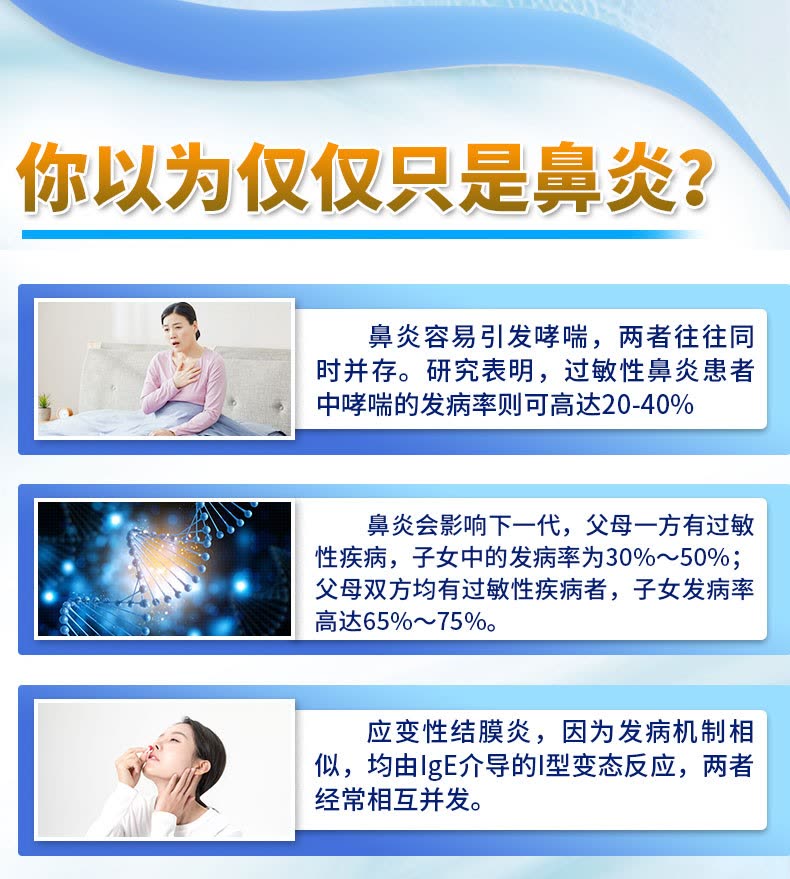 你以为仅仅只是鼻炎？

鼻炎容易引发哮喘，两者往往同时并存。研究表明，过敏性鼻炎患者中哮喘的发病率则可高达20-40%

鼻炎会影响下一代，父母一方有过敏性疾病，子女中的发病率为30%～50%；父母双方均有过敏性疾病者，子女发病率高达65%～75%。

应变性结膜炎，因为发病机制相似，均由IgE介导的I型变态反应，两者经常相互并发。